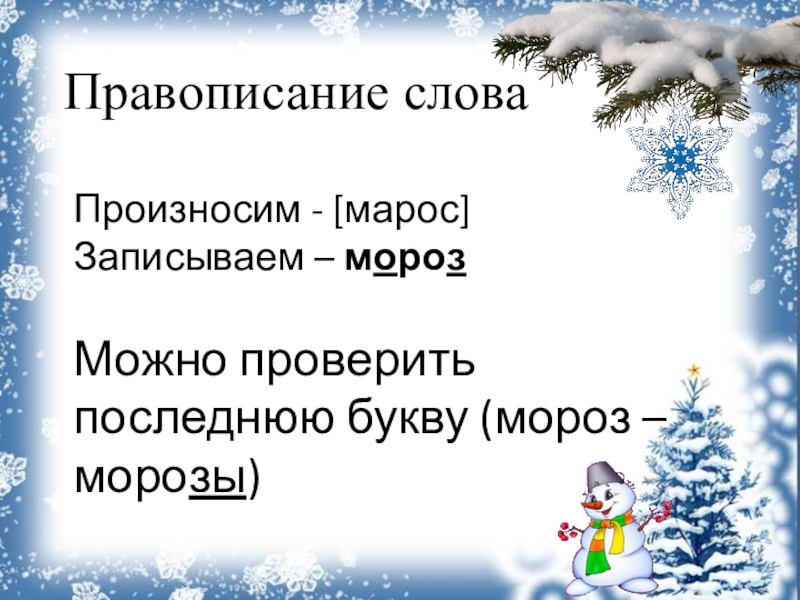 Правописание слова

Произносим - [марос]
Записываем – мороз

Можно проверить последнюю букву (мороз – морозы)